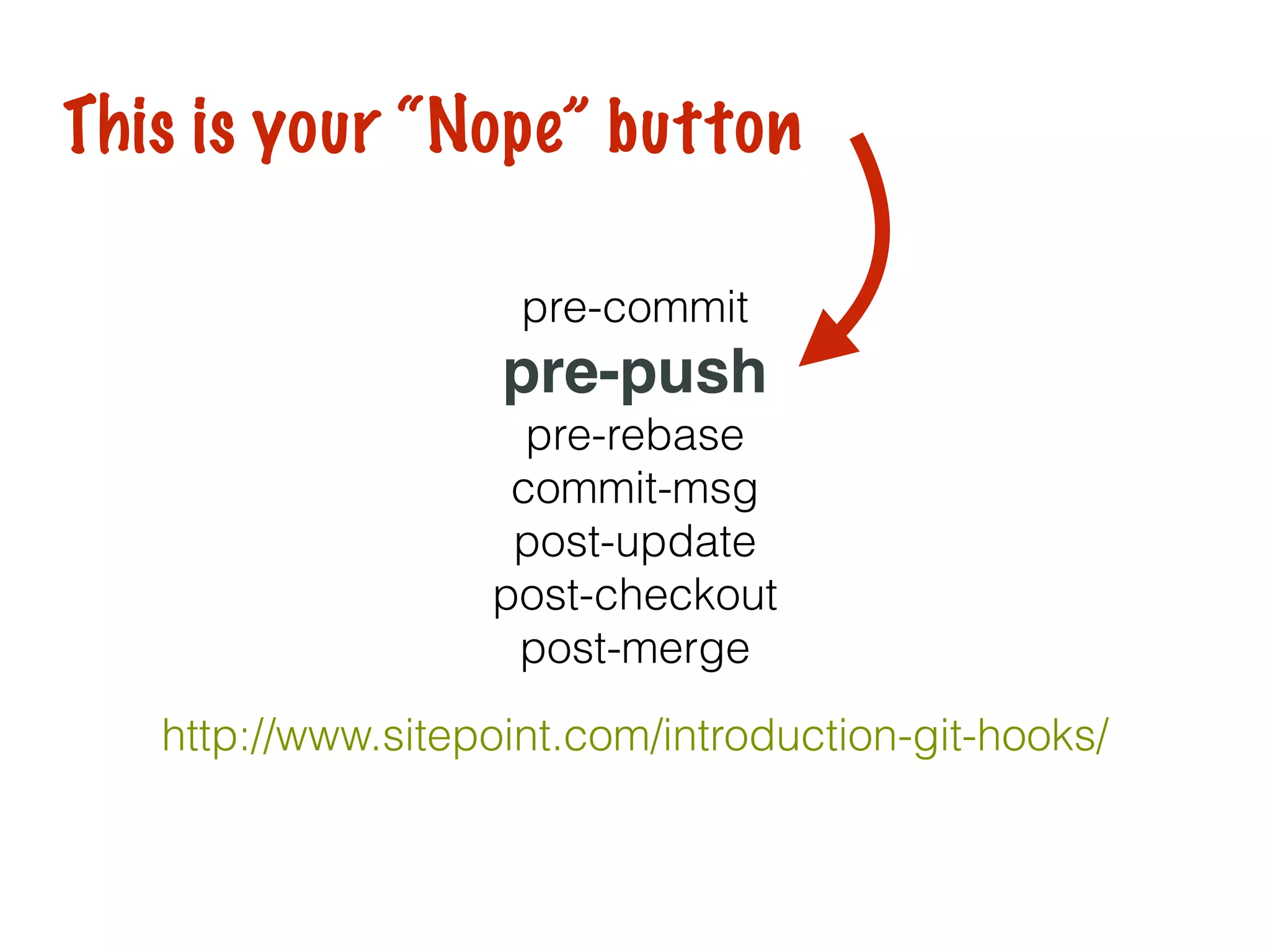 This is your “Nope” button

pre-commit
pre-push
pre-rebase
commit-msg
post-update
post-checkout
post-merge

http://www.sitepoint.com/introduction-git-hooks/